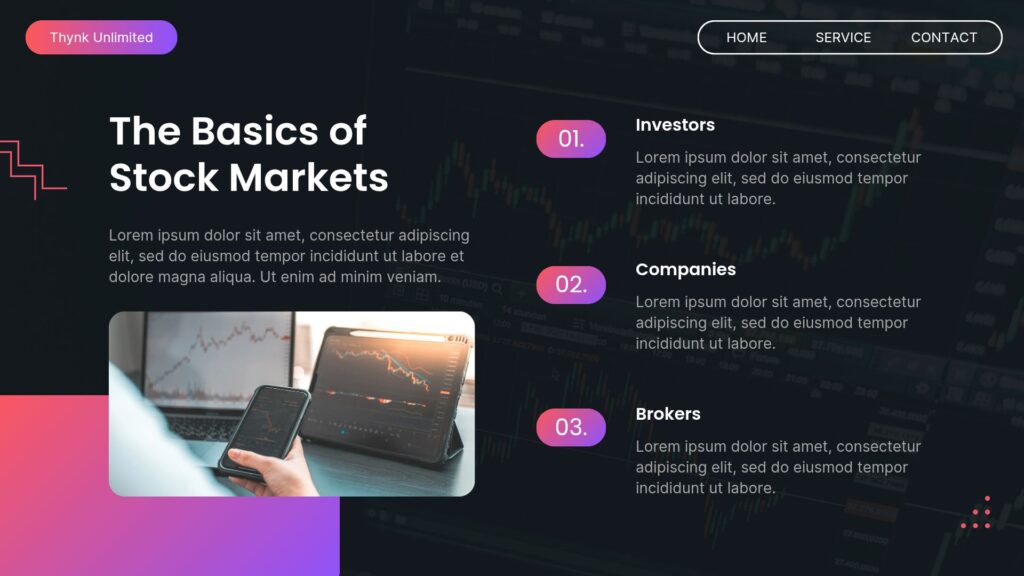 Thynk Unlimited

HOME SERVICE CONTACT

The Basics of Stock Markets

Lorem ipsum dolor sit amet, consectetur adipiscing elit, sed do eiusmod tempor incididunt ut labore et dolore magna aliqua. Ut enim ad minim veniam.

01.

Investors

Lorem ipsum dolor sit amet, consectetur adipiscing elit, sed do eiusmod tempor incididunt ut labore.

02.

Companies

Lorem ipsum dolor sit amet, consectetur adipiscing elit, sed do eiusmod tempor incididunt ut labore.

03.

Brokers

Lorem ipsum dolor sit amet, consectetur adipiscing elit, sed do eiusmod tempor incididunt ut labore.